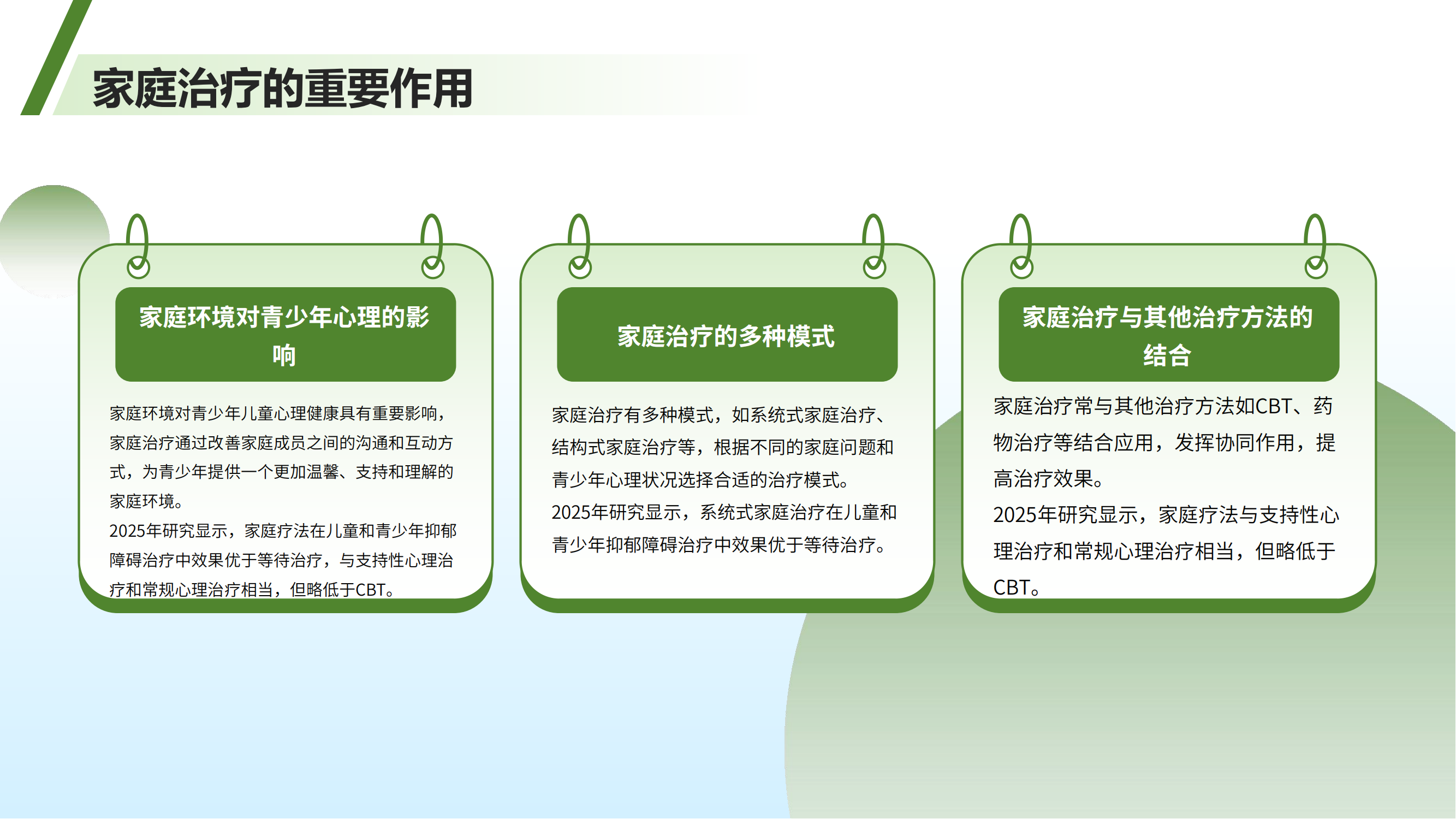 家庭治疗的重要作用

家庭环境对青少年心理的影响

家庭环境对青少年儿童心理健康具有重要影响，家庭治疗通过改善家庭成员之间的沟通和互动方式，为青少年提供一个更加温馨、支持和理解的家庭环境。
2025年研究显示，家庭疗法在儿童和青少年抑郁障碍治疗中效果优于等待治疗，与支持性心理治疗和常规心理治疗相当，但略低于CBT。

家庭治疗的多种模式

家庭治疗有多种模式，如系统式家庭治疗、结构式家庭治疗等，根据不同的家庭问题和青少年心理状况选择合适的治疗模式。
2025年研究显示，系统式家庭治疗在儿童和青少年抑郁障碍治疗中效果优于等待治疗。

家庭治疗与其他治疗方法的结合

家庭治疗常与其他治疗方法如CBT、药物治疗等结合应用，发挥协同作用，提高治疗效果。
2025年研究显示，家庭疗法与支持性心理治疗和常规心理治疗相当，但略低于CBT。